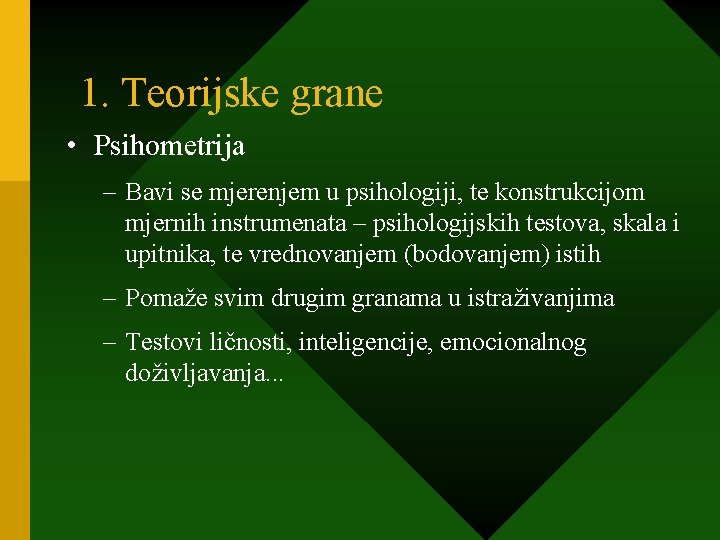 1. Teorijske grane

• Psihometrija

– Bavi se mjerenjem u psihologiji, te konstrukcijom mjernih instrumenata – psihologijskih testova, skala i upitnika, te vrednovanjem (bodovanjem) istih

– Pomaže svim drugim granama u istraživanjima

– Testovi ličnosti, inteligencije, emocionalnog doživljavanja...